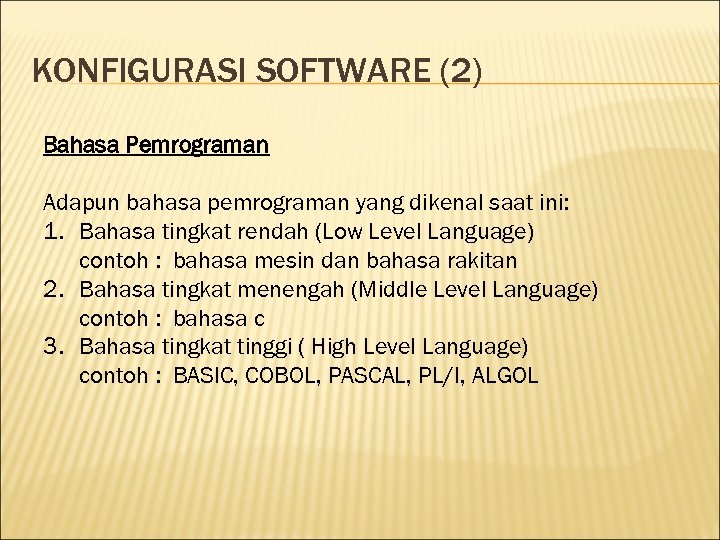 KONFIGURASI SOFTWARE (2)

Bahasa Pemrograman

Adapun bahasa pemrograman yang dikenal saat ini:
1. Bahasa tingkat rendah (Low Level Language)
contoh : bahasa mesin dan bahasa rakitan
2. Bahasa tingkat menengah (Middle Level Language)
contoh : bahasa c
3. Bahasa tingkat tinggi ( High Level Language)
contoh : BASIC, COBOL, PASCAL, PL/I, ALGOL